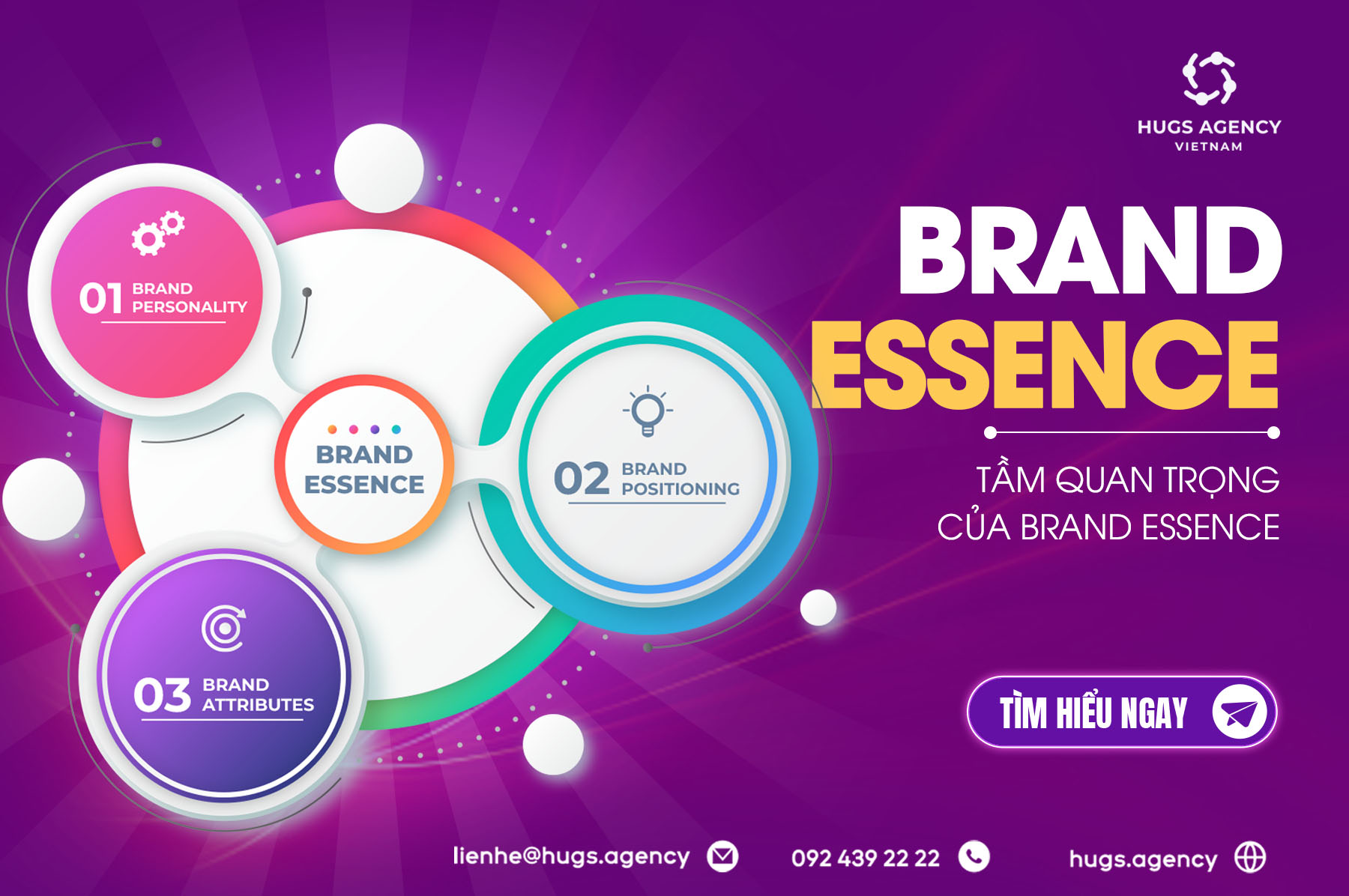 HUGS AGENCY
VIETNAM

01 BRAND PERSONALITY

BRAND ESSENCE

02 BRAND POSITIONING

03 BRAND ATTRIBUTES

BRAND
ESSENCE

TẦM QUAN TRỌNG
CỦA BRAND ESSENCE

TÌM HIỂU NGAY

lienhe@hugs.agency

092 439 22 22

hugs.agency